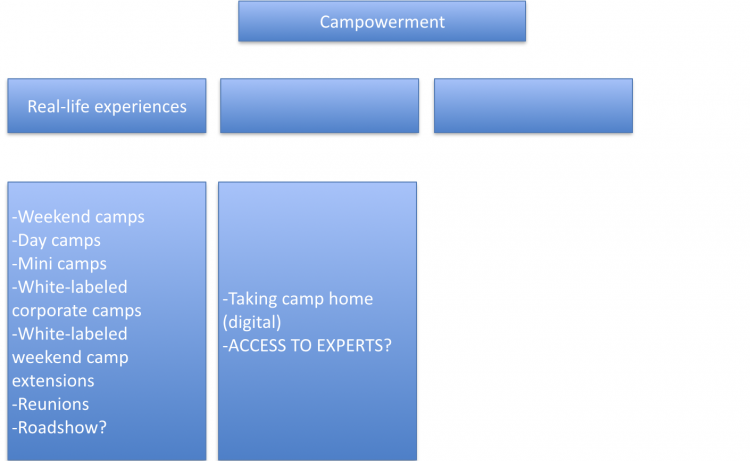 Campowerment

Real-life experiences

-Weekend camps
-Day camps
-Mini camps
-White-labeled corporate camps
-White-labeled weekend camp extensions
-Reunions
-Roadshow?

-Taking camp home (digital)
-ACCESS TO EXPERTS?